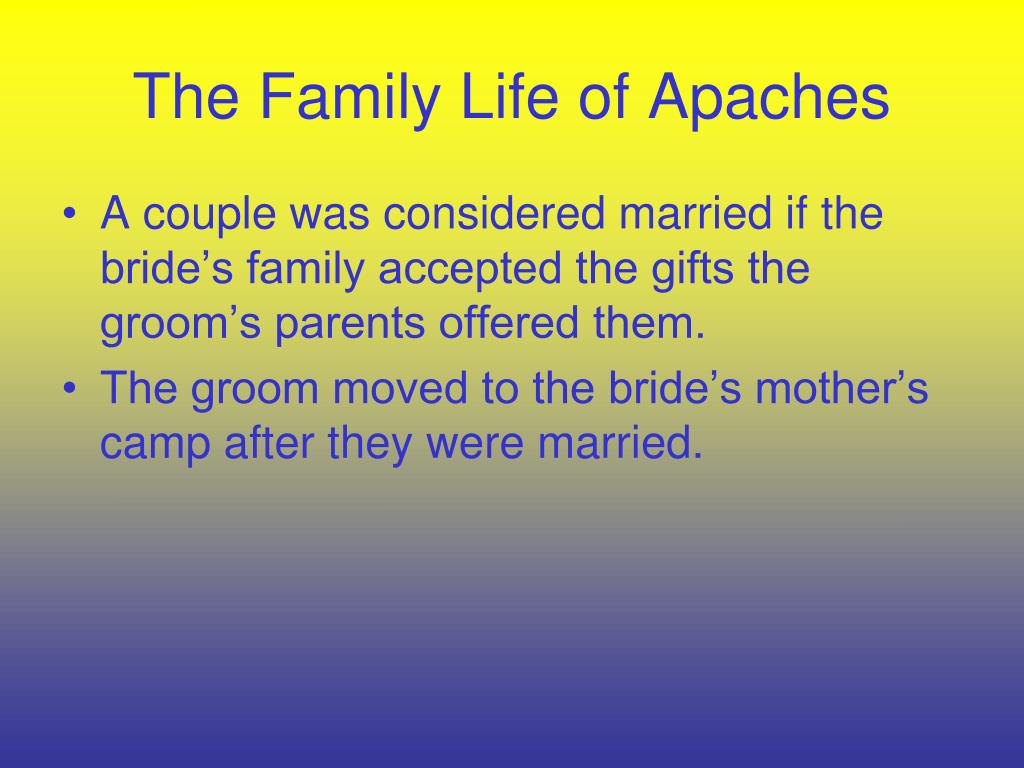 The Family Life of Apaches

• A couple was considered married if the bride’s family accepted the gifts the groom’s parents offered them.
• The groom moved to the bride’s mother’s camp after they were married.